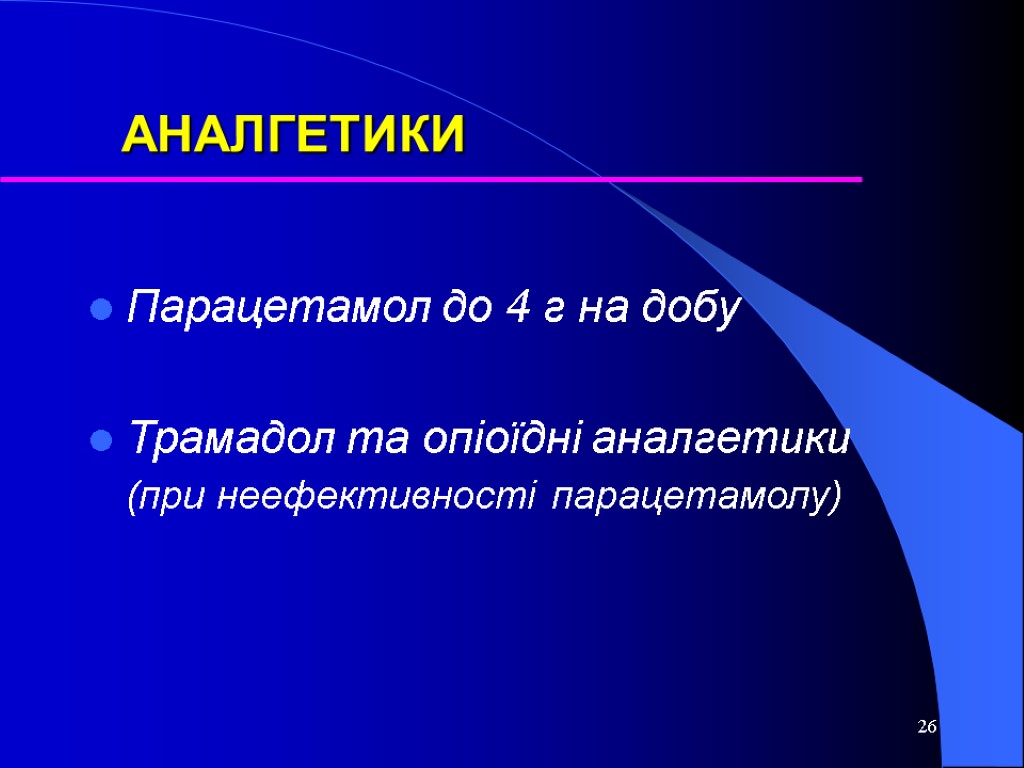 АНАЛГЕТИКИ

Парацетамол до 4 г на добу

Трамадол та опіоїдні аналгетики (при неефективності парацетамолу)

26